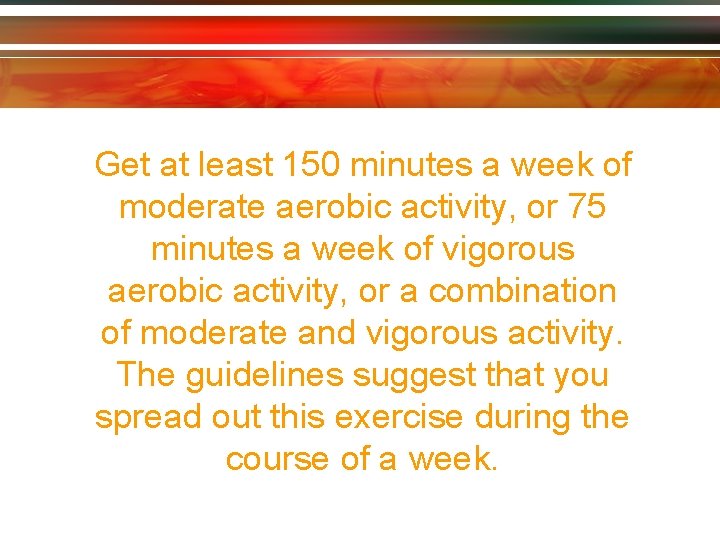 Get at least 150 minutes a week of moderate aerobic activity, or 75 minutes a week of vigorous aerobic activity, or a combination of moderate and vigorous activity. The guidelines suggest that you spread out this exercise during the course of a week.